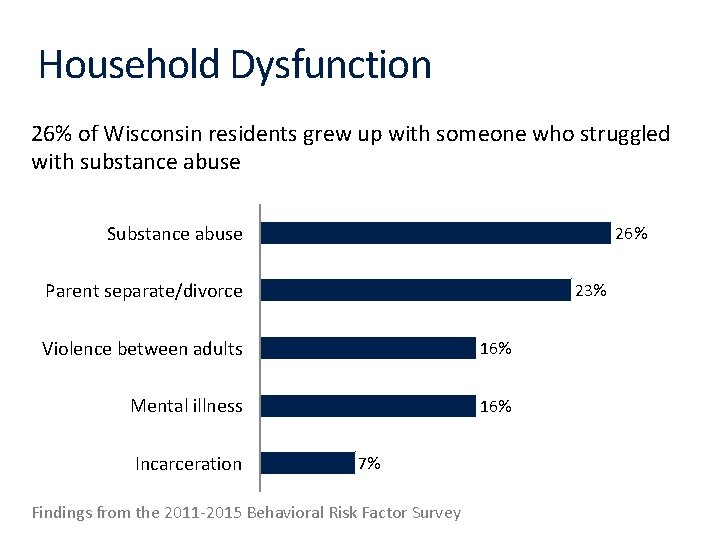 Household Dysfunction

26% of Wisconsin residents grew up with someone who struggled with substance abuse

Substance abuse 26%

Parent separate/divorce 23%

Violence between adults 16%

Mental illness 16%

Incarceration 7%

Findings from the 2011-2015 Behavioral Risk Factor Survey